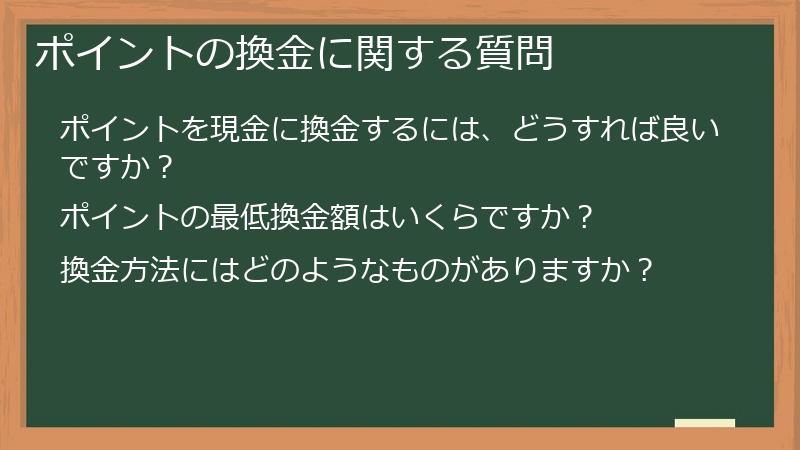 ポイントの換金に関する質問

ポイントを現金に換金するには、どうすれば良いですか？

ポイントの最低換金額はいくらですか？

換金方法にはどのようなものがありますか？